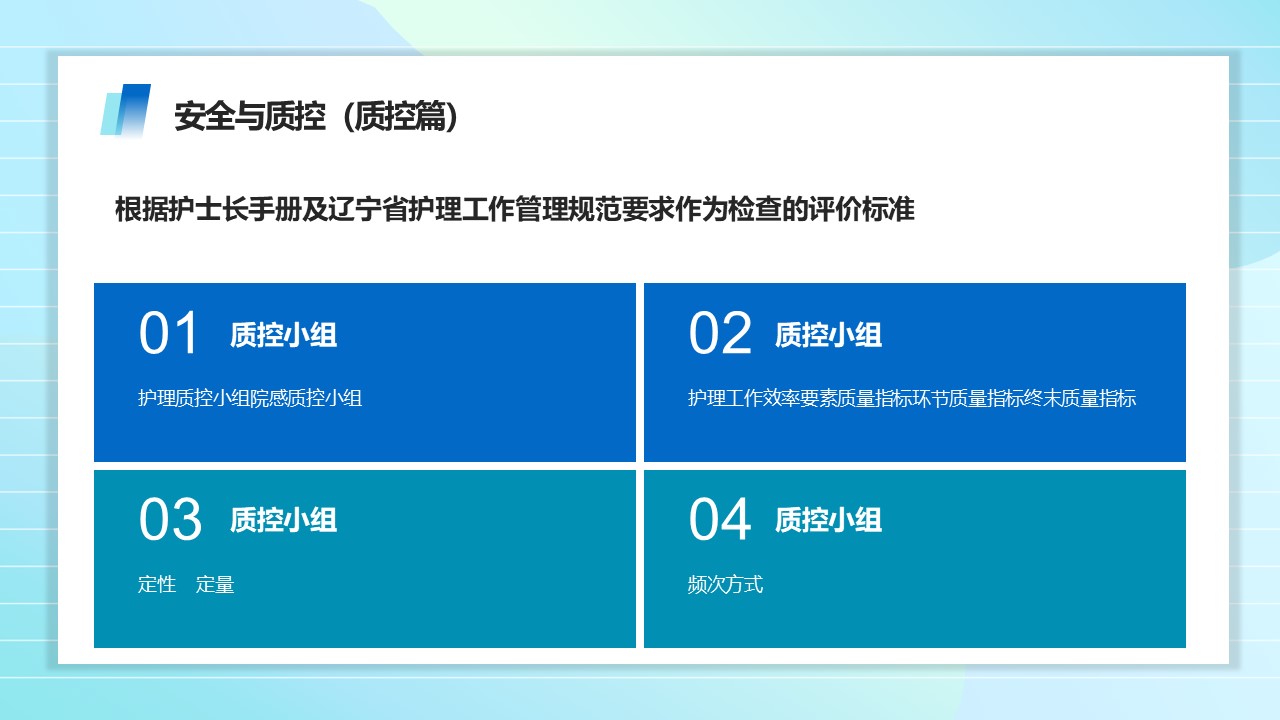 安全与质控（质控篇）

根据护士长手册及辽宁省护理工作管理规范要求作为检查的评价标准

01 质控小组

护理质控小组院感质控小组

02 质控小组

护理工作效率要素质量指标环节质量指标终末质量指标

03 质控小组

定性 定量

04 质控小组

频次方式